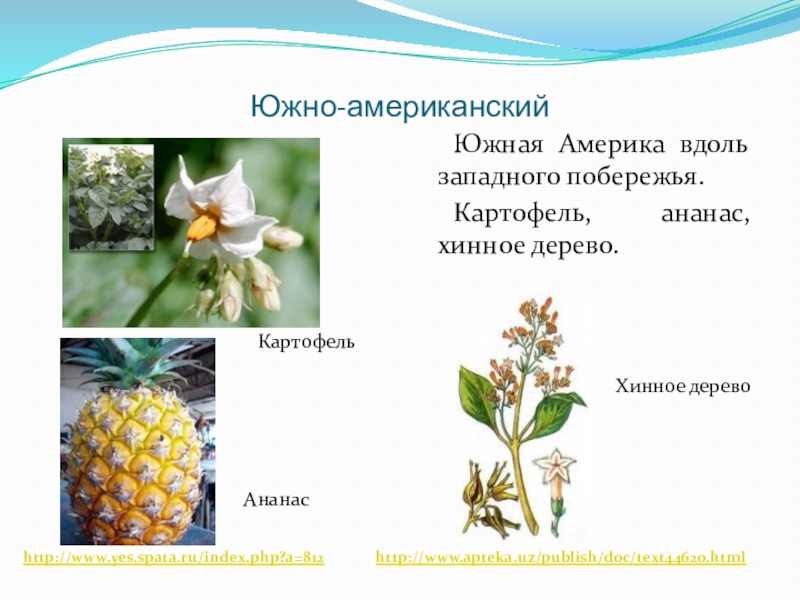 Южно-американский

Южная Америка вдоль западного побережья.

Картофель, ананас, хинное дерево.

Картофель

Хинное дерево

Ананас

http://www.yes.spata.ru/index.php?a=812

http://www.apteka.uz/publish/doc/text44620.html